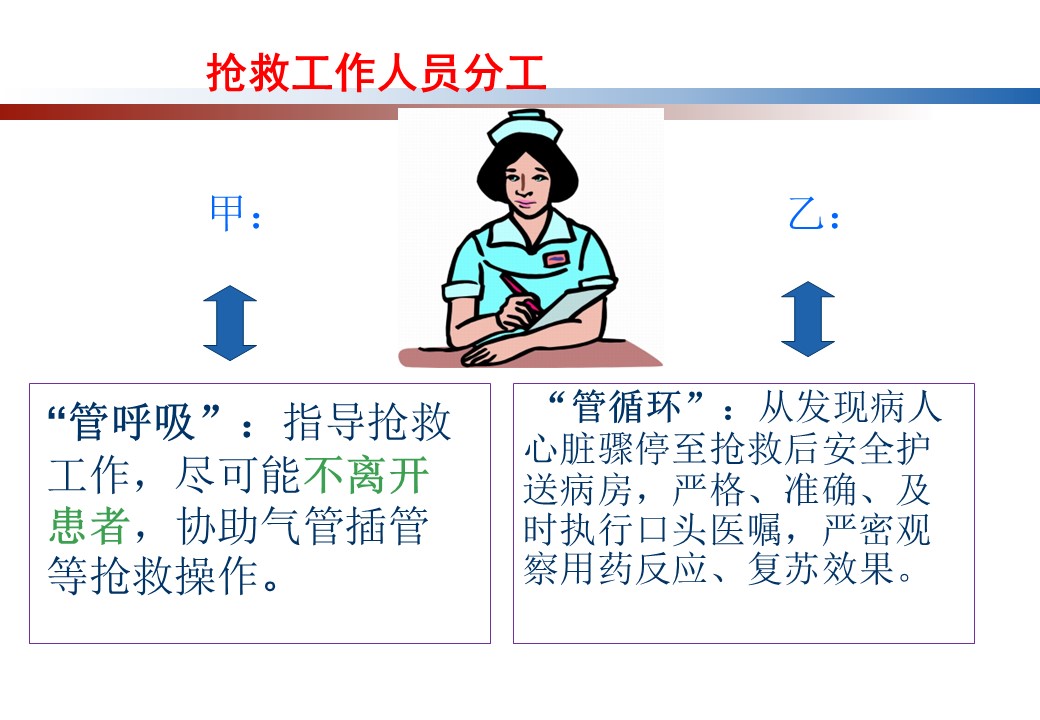 抢救工作人员分工

甲：

乙：

“管呼吸”：指导抢救工作，尽可能不离开患者，协助气管插管等抢救操作。

“管循环”：从发现病人心脏骤停至抢救后安全护送病房，严格、准确、及时执行口头医嘱，严密观察用药反应、复苏效果。